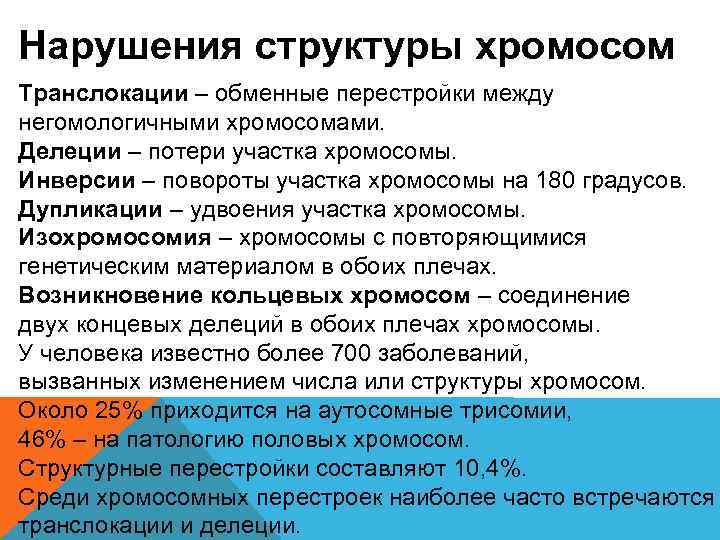 Нарушения структуры хромосом

Транслокации – обменные перестройки между негомологичными хромосомами.
Делеции – потери участка хромосомы.
Инверсии – повороты участка хромосомы на 180 градусов.
Дупликации – удвоения участка хромосомы.
Изохромосомия – хромосомы с повторяющимися генетическим материалом в обоих плечах.
Возникновение кольцевых хромосом – соединение двух концевых делеций в обоих плечах хромосомы.
У человека известно более 700 заболеваний, вызванных изменением числа или структуры хромосом.
Около 25% приходится на аутосомные трисомии, 46% – на патологию половых хромосом.
Структурные перестройки составляют 10,4%.
Среди хромосомных перестроек наиболее часто встречаются транслокации и делеции.